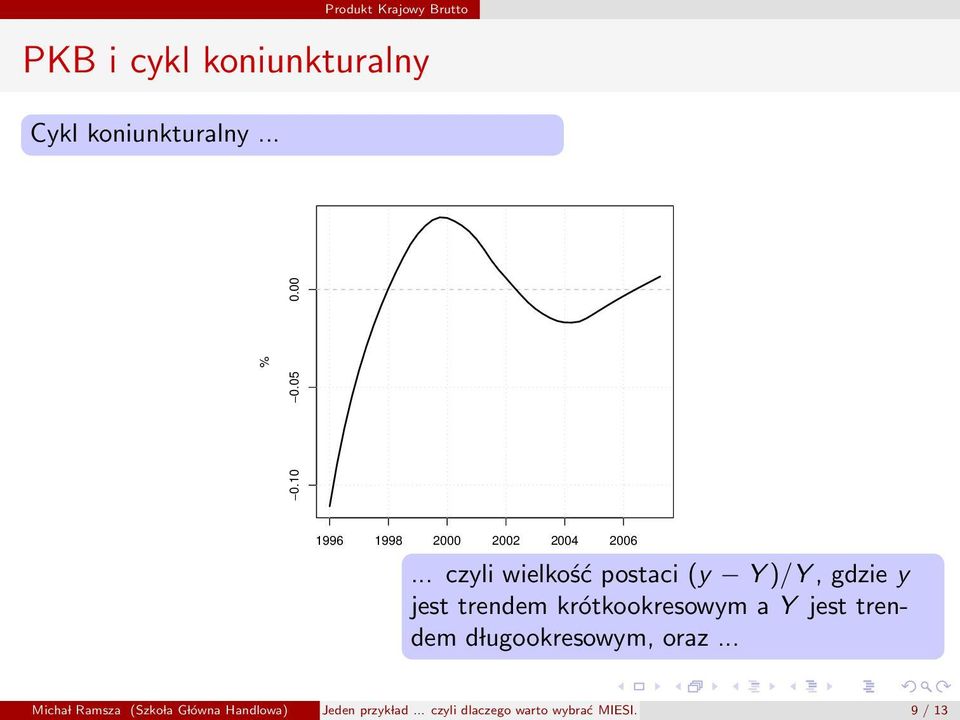 Produkt Krajowy Brutto

PKB i cykl koniunkturalny

Cykl koniunkturalny ...

%

0.00

−0.05

−0.10

1996 1998 2000 2002 2004 2006

... czyli wielkość postaci $(y - Y)/Y$, gdzie $y$ jest trendem krótkookresowym a $Y$ jest trendem długookresowym, oraz ...

Michał Ramsza (Szkoła Główna Handlowa) Jeden przykład ... czyli dlaczego warto wybrać MIESI. 9 / 13